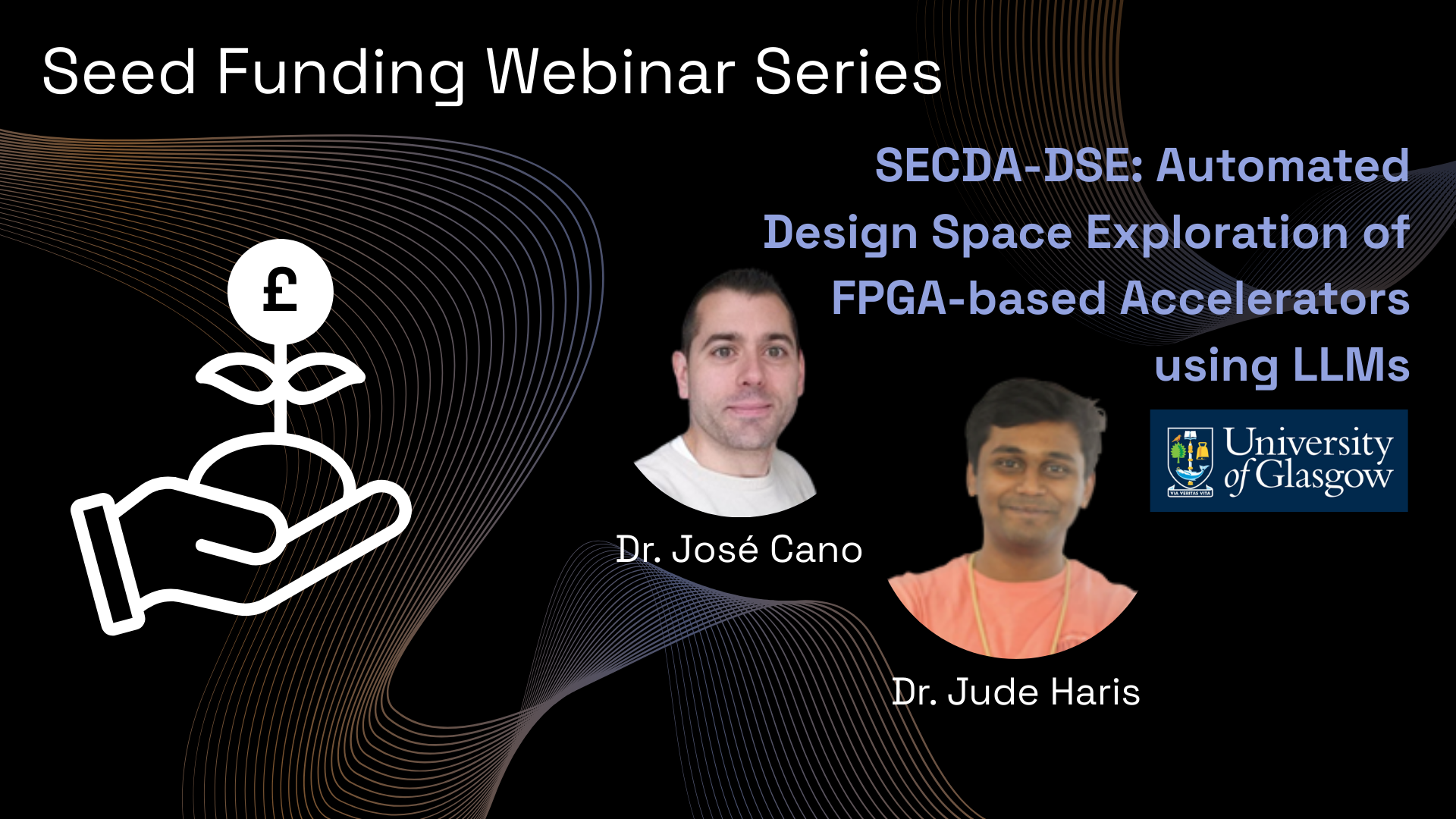 Seed Funding Webinar Series

SECDA-DSE: Automated Design Space Exploration of FPGA-based Accelerators using LLMs

£

University of Glasgow

VIA VERITAS VITA

Dr. José Cano

Dr. Jude Haris